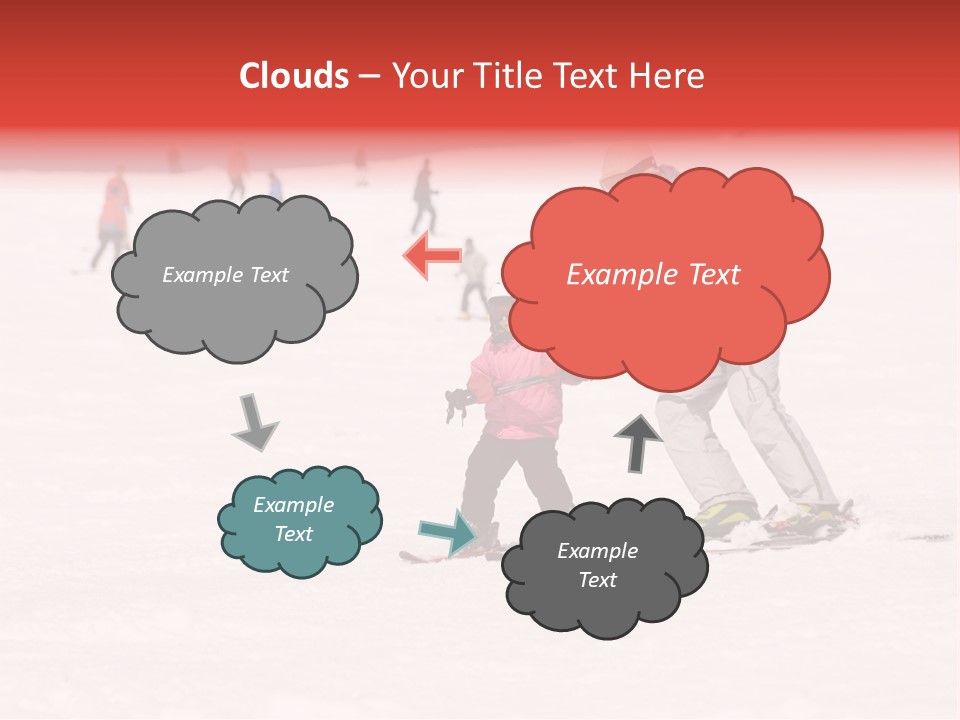 Clouds – Your Title Text Here

Example Text

Example Text

Example Text

Example Text